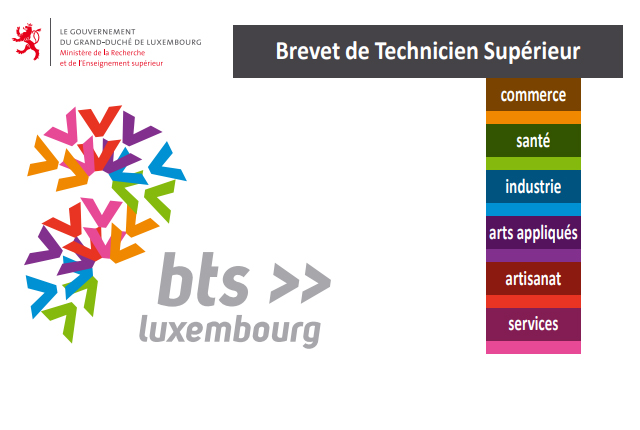 LE GOUVERNEMENT
DU GRAND-DUCHÉ DE LUXEMBOURG
Ministère de la Recherche
et de l'Enseignement supérieur

Brevet de Technicien Supérieur

commerce

santé

industrie

arts appliqués

artisanat

services

bts >>
luxembourg